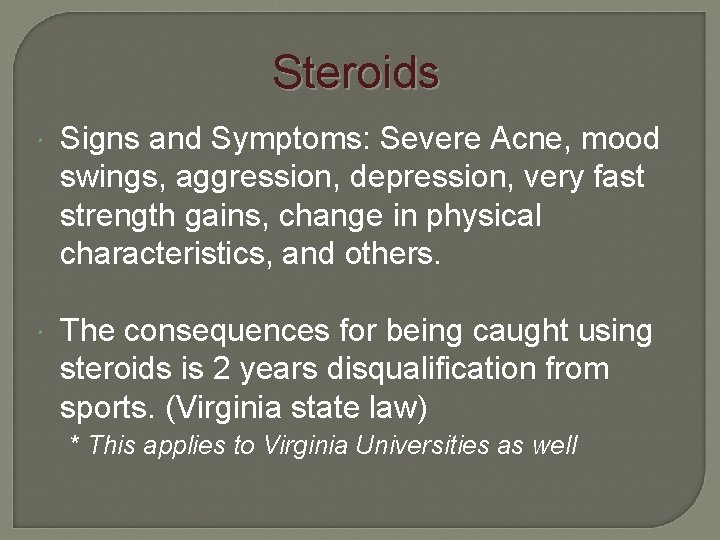 Steroids

Signs and Symptoms: Severe Acne, mood swings, aggression, depression, very fast strength gains, change in physical characteristics, and others.

The consequences for being caught using steroids is 2 years disqualification from sports. (Virginia state law)

* This applies to Virginia Universities as well